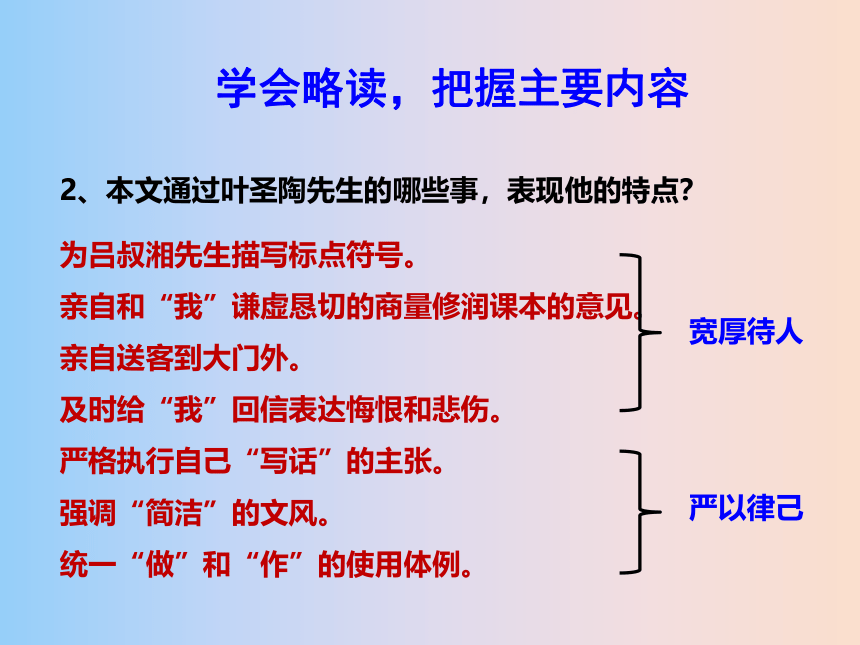 学会略读，把握主要内容

2、本文通过叶圣陶先生的哪些事，表现他的特点？

为吕叔湘先生描写标点符号。
亲自和“我”谦虚恳切的商量修润课本的意见。
亲自送客到大门外。
及时给“我”回信表达悔恨和悲伤。

宽厚待人

严格执行自己“写话”的主张。
强调“简洁”的文风。
统一“做”和“作”的使用体例。

严以律己